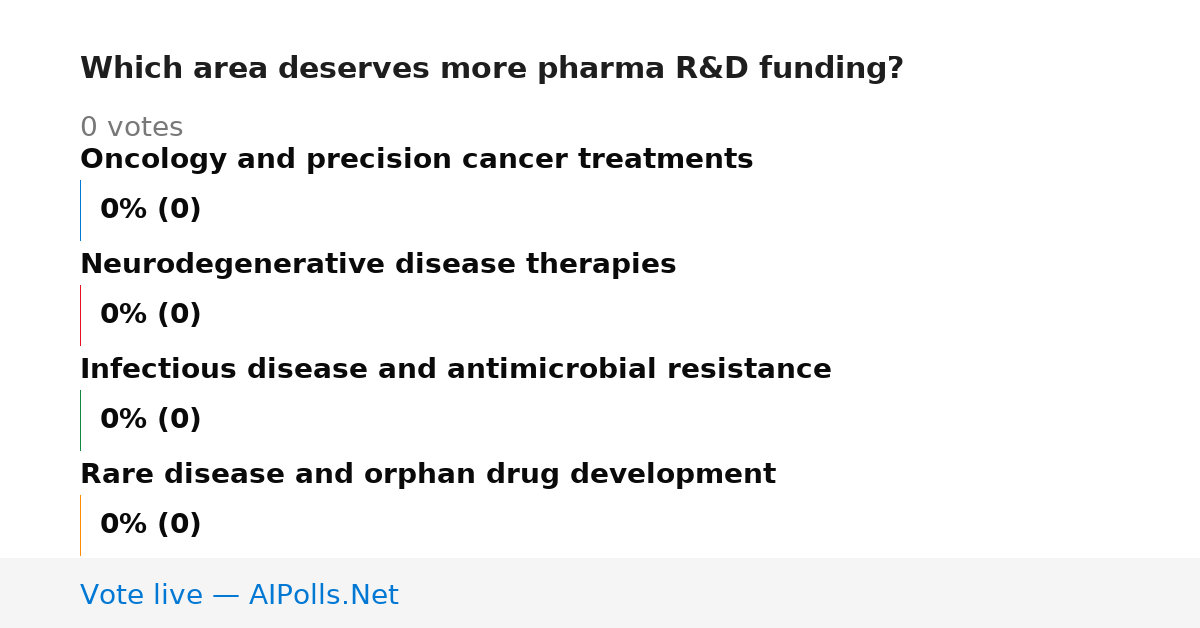 Which area deserves more pharma R&D funding?

0 votes

Oncology and precision cancer treatments

0% (0)

Neurodegenerative disease therapies

0% (0)

Infectious disease and antimicrobial resistance

0% (0)

Rare disease and orphan drug development

0% (0)

Vote live — AIPolls.Net